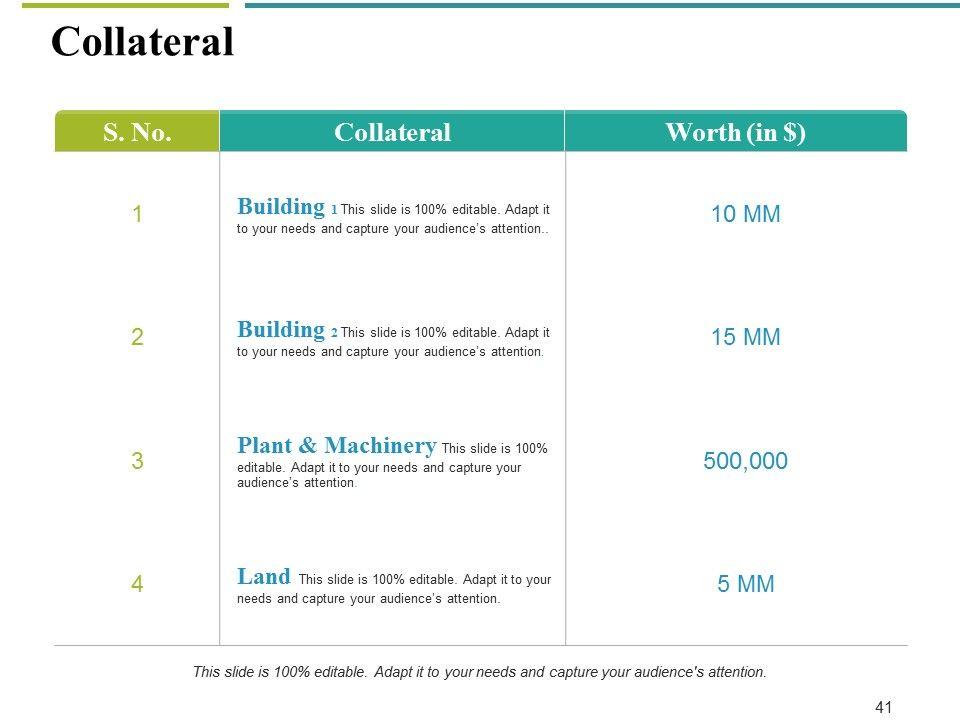 Collateral

| S. No. | Collateral | Worth (in $) |
|---|---|---|
| 1 | Building 1 This slide is 100% editable. Adapt it to your needs and capture your audience's attention.. | 10 MM |
| 2 | Building 2 This slide is 100% editable. Adapt it to your needs and capture your audience's attention. | 15 MM |
| 3 | Plant & Machinery This slide is 100% editable. Adapt it to your needs and capture your audience's attention. | 500,000 |
| 4 | Land This slide is 100% editable. Adapt it to your needs and capture your audience's attention. | 5 MM |

This slide is 100% editable. Adapt it to your needs and capture your audience's attention.

41